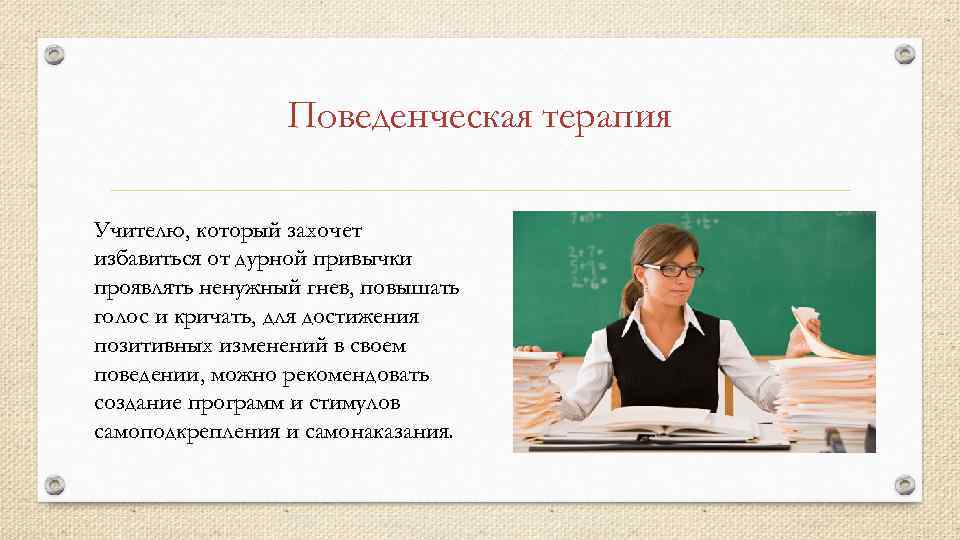 Поведенческая терапия

Учителю, который захочет избавиться от дурной привычки проявлять ненужный гнев, повышать голос и кричать, для достижения позитивных изменений в своем поведении, можно рекомендовать создание программ и стимулов самоподкрепления и самонаказания.